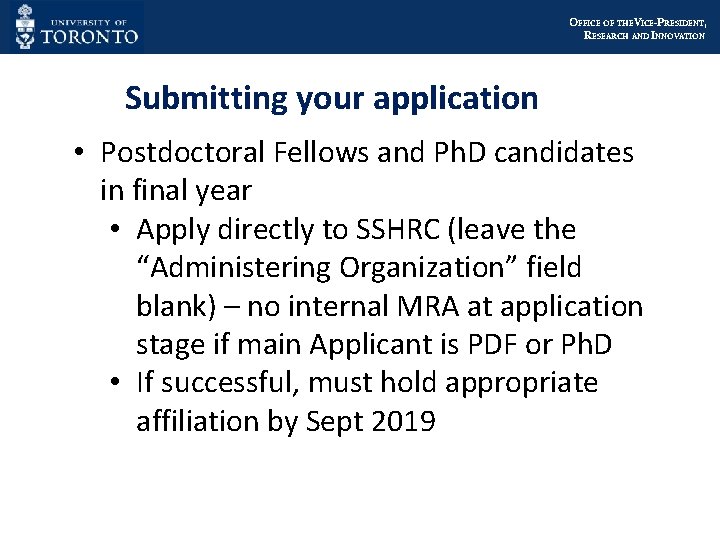 UNIVERSITY OF TORONTO

OFFICE OF THE VICE-PRESIDENT, RESEARCH AND INNOVATION

Submitting your application

• Postdoctoral Fellows and PhD candidates in final year
  • Apply directly to SSHRC (leave the “Administering Organization” field blank) – no internal MRA at application stage if main Applicant is PDF or PhD
  • If successful, must hold appropriate affiliation by Sept 2019